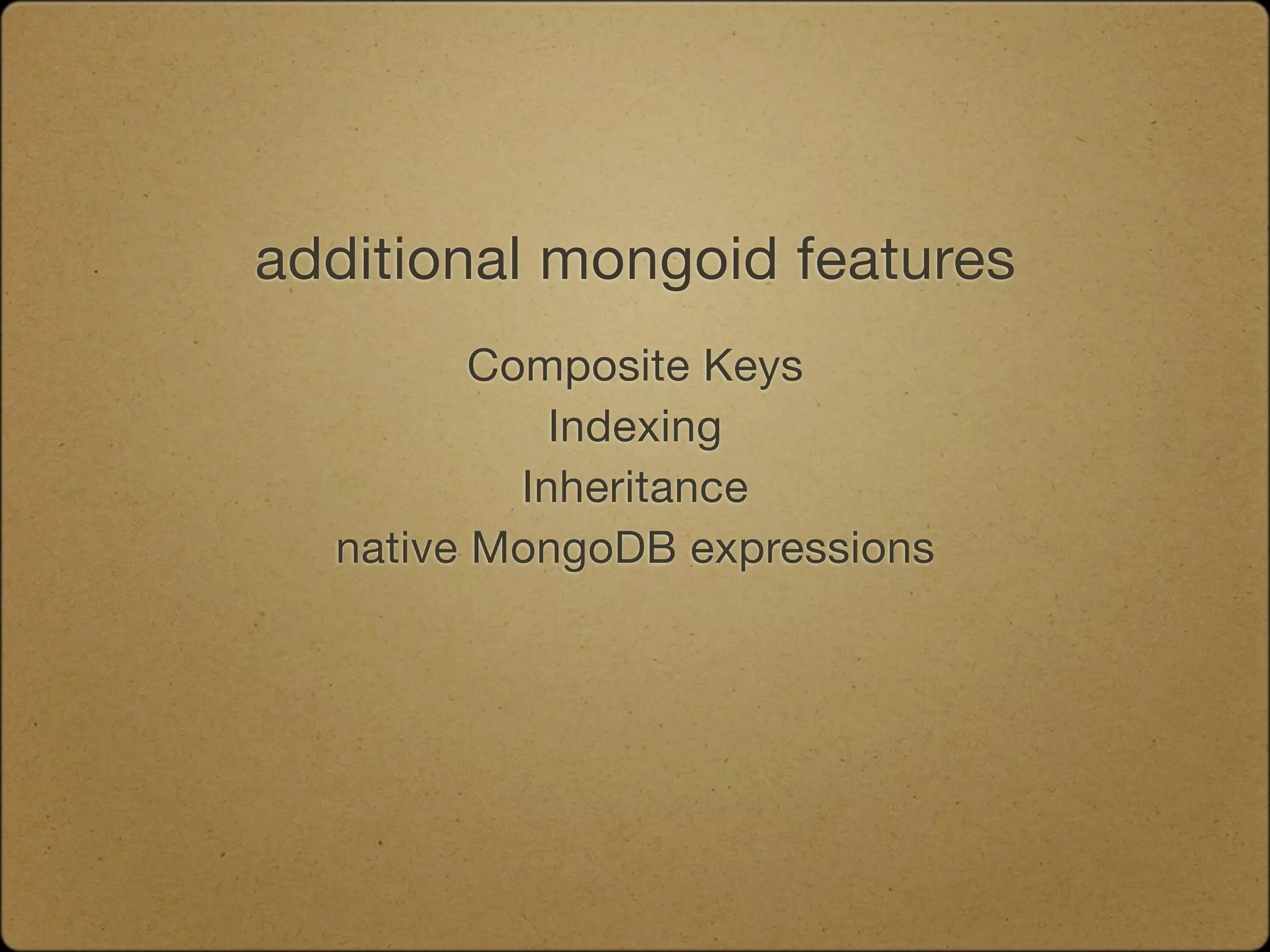 additional mongoid features

Composite Keys
Indexing
Inheritance
native MongoDB expressions